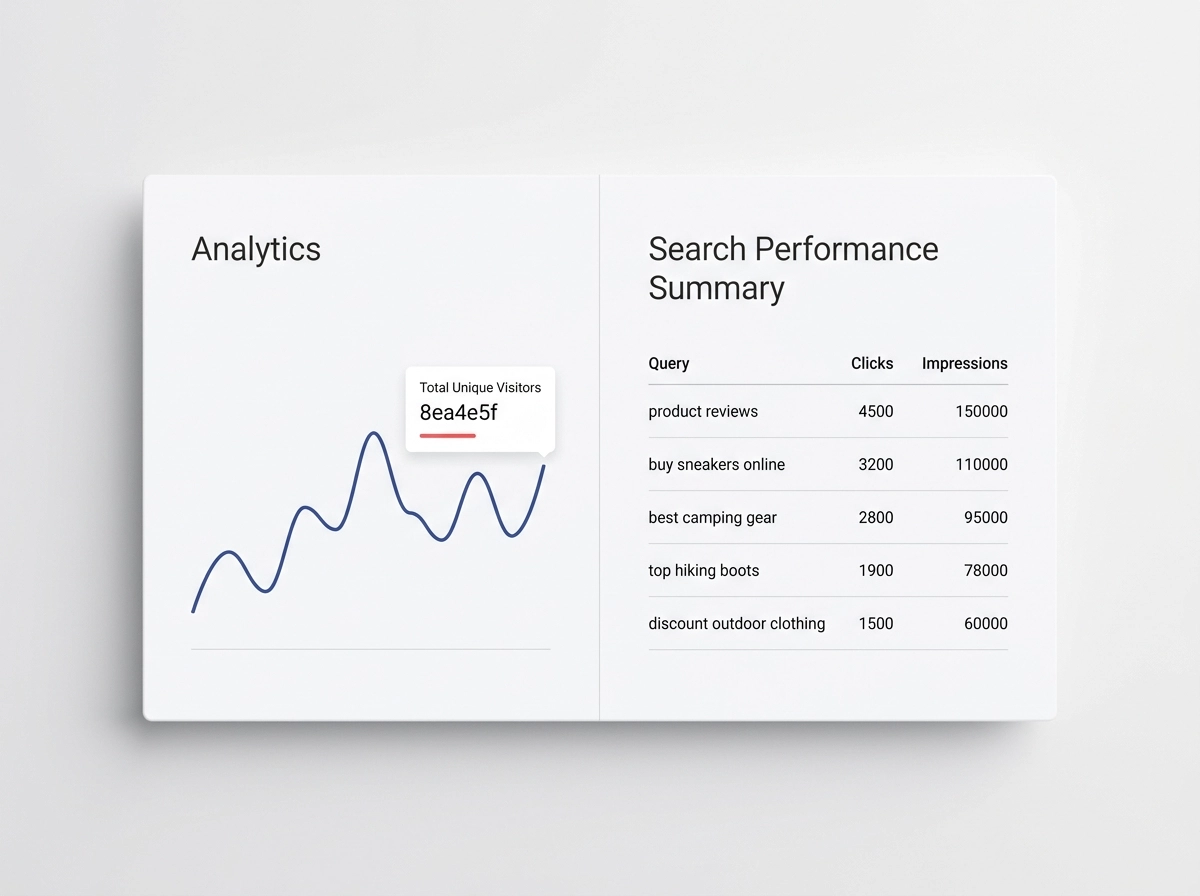 Analytics

Total Unique Visitors
8ea4e5f

Search Performance Summary

| Query | Clicks | Impressions |
|---|---|---|
| product reviews | 4500 | 150000 |
| buy sneakers online | 3200 | 110000 |
| best camping gear | 2800 | 95000 |
| top hiking boots | 1900 | 78000 |
| discount outdoor clothing | 1500 | 60000 |